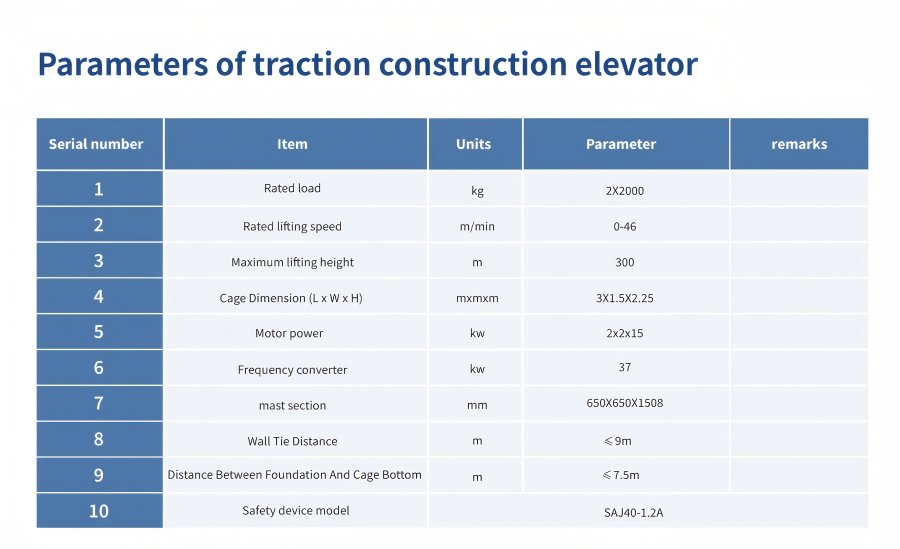 Parameters of traction construction elevator

| Serial number | Item | Units | Parameter | remarks |
|---|---|---|---|---|
| 1 | Rated load | kg | 2X2000 | |
| 2 | Rated lifting speed | m/min | 0-46 | |
| 3 | Maximum lifting height | m | 300 | |
| 4 | Cage Dimension (L x W x H) | mxmxm | 3X1.5X2.25 | |
| 5 | Motor power | kw | 2x2x15 | |
| 6 | Frequency converter | kw | 37 | |
| 7 | mast section | mm | 650X650X1508 | |
| 8 | Wall Tie Distance | m | ≤9m | |
| 9 | Distance Between Foundation And Cage Bottom | m | ≤7.5m | |
| 10 | Safety device model | | SAJ40-1.2A | |